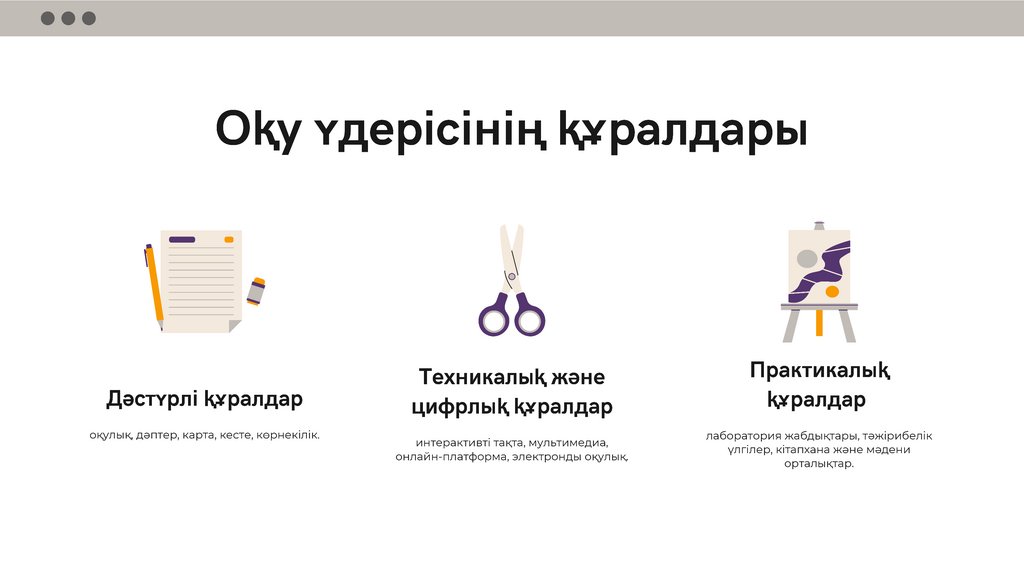 Оқу үдерісінің құралдары

Дәстүрлі құралдар

оқулық, дәптер, карта, кесте, көрнекілік.

Техникалық және цифрлық құралдар

интерактивті тақта, мультимедиа, онлайн-платформа, электронды оқулық.

Практикалық құралдар

лаборатория жабдықтары, тәжірибелік үлгілер, кітапхана және мәдени орталықтар.